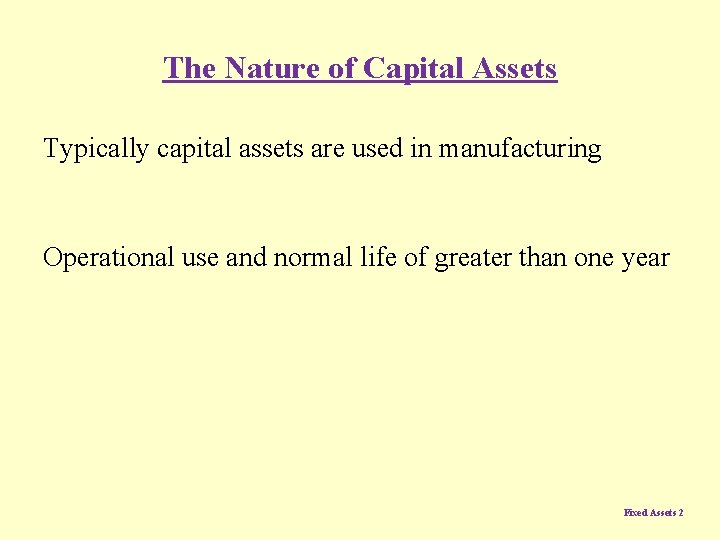 The Nature of Capital Assets

Typically capital assets are used in manufacturing

Operational use and normal life of greater than one year

Fixed Assets 2